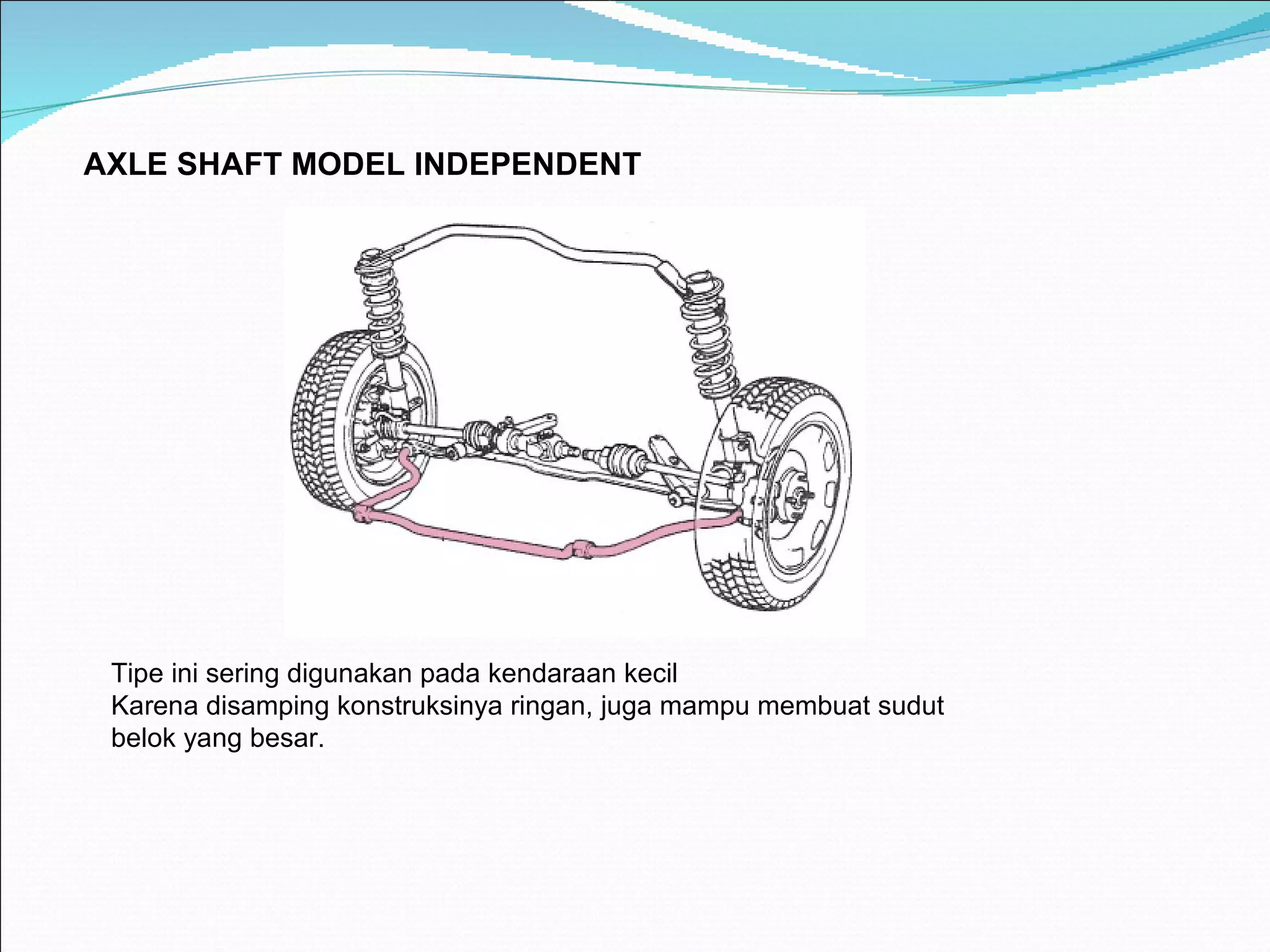 AXLE SHAFT MODEL INDEPENDENT

Tipe ini sering digunakan pada kendaraan kecil
Karena disamping konstruksinya ringan, juga mampu membuat sudut belok yang besar.